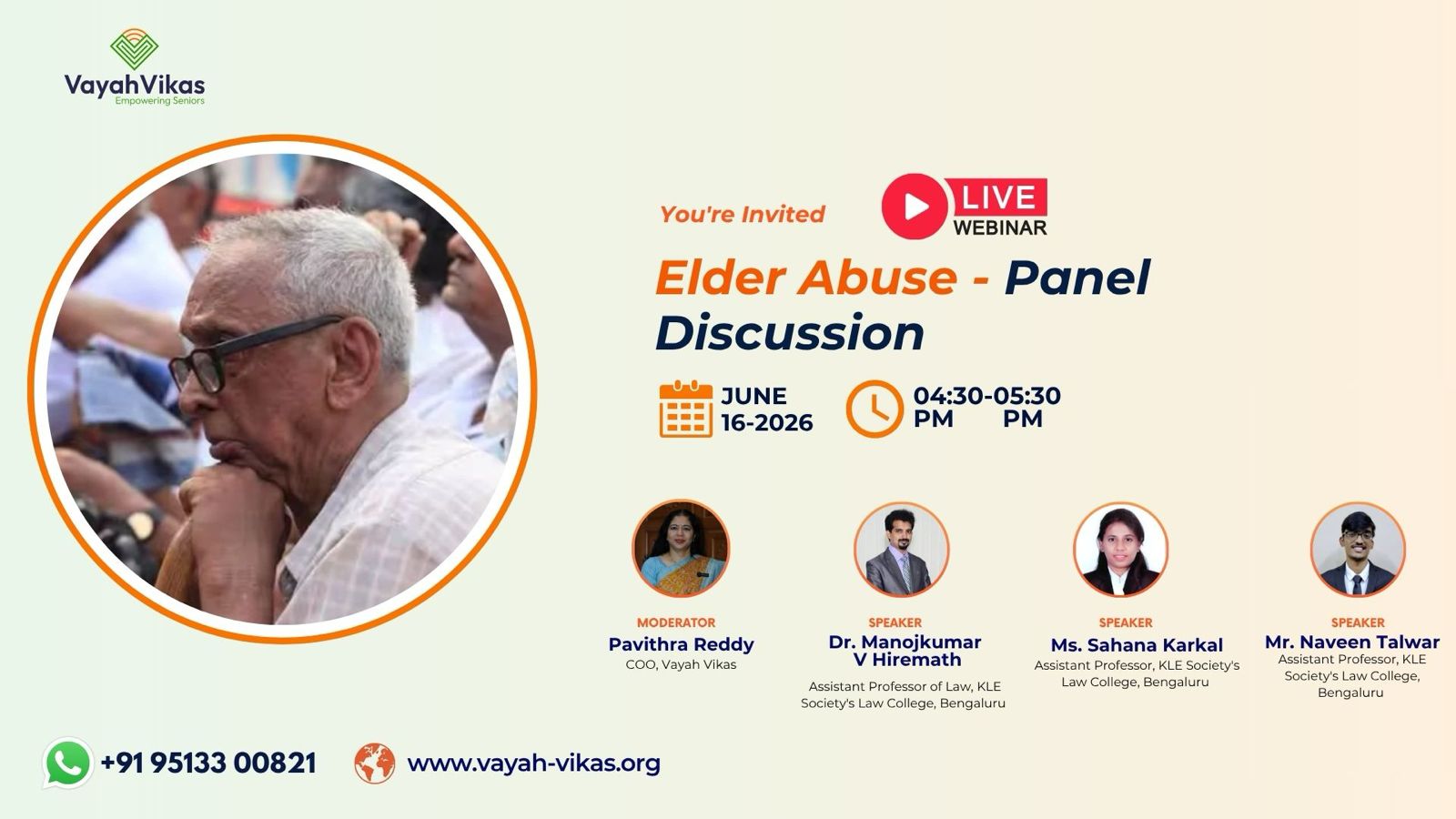 VayahVikas
Empowering Seniors

You're Invited

LIVE
WEBINAR

Elder Abuse - Panel Discussion

JUNE 16-2026

04:30-05:30 PM PM

MODERATOR
Pavithra Reddy
COO, Vayah Vikas

SPEAKER
Dr. Manojkumar V Hiremath
Assistant Professor of Law, KLE Society's Law College, Bengaluru

SPEAKER
Ms. Sahana Karkal
Assistant Professor, KLE Society's Law College, Bengaluru

SPEAKER
Mr. Naveen Talwar
Assistant Professor, KLE Society's Law College, Bengaluru

+91 95133 00821

www.vayah-vikas.org